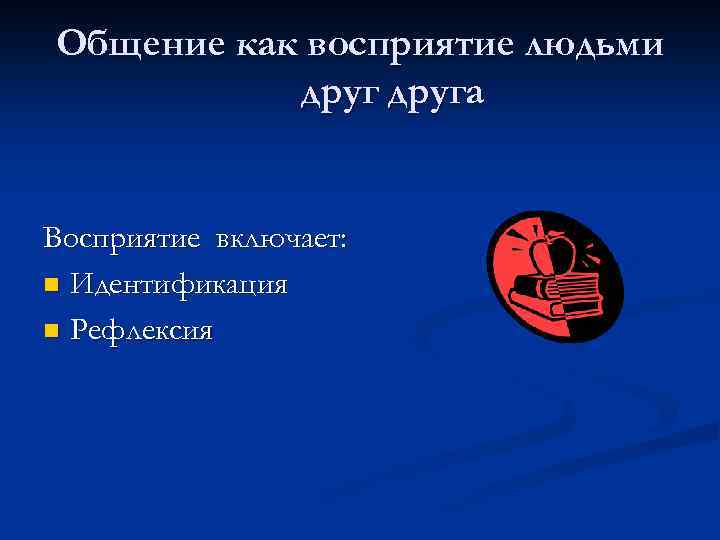 Общение как восприятие людьми друг друга

Восприятие включает:
Идентификация
Рефлексия